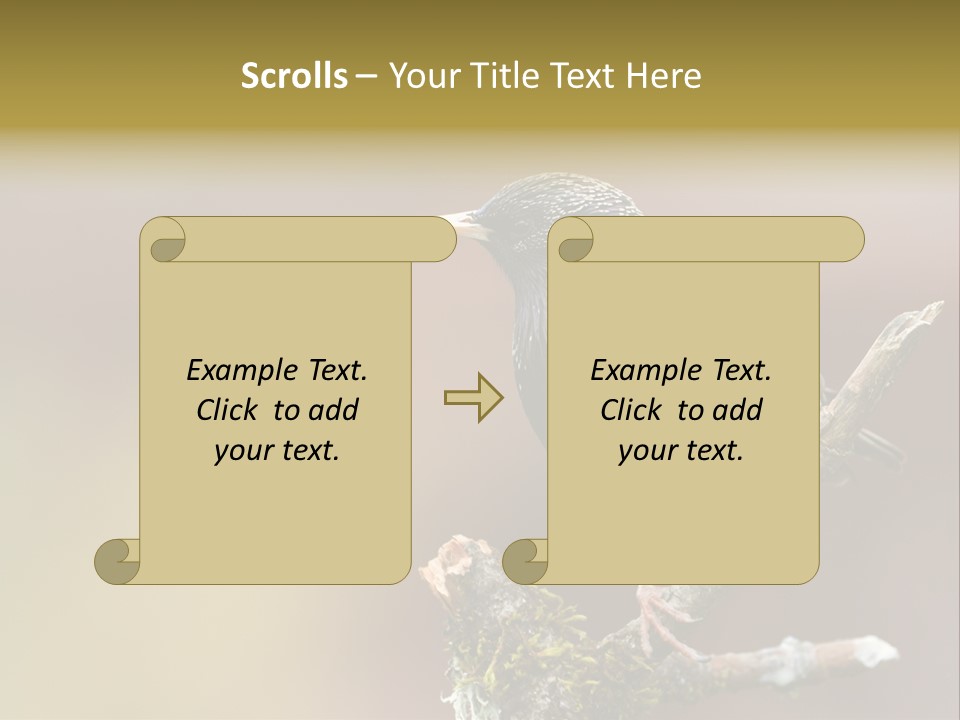 Scrolls – Your Title Text Here

Example Text. Click to add your text.

Example Text. Click to add your text.